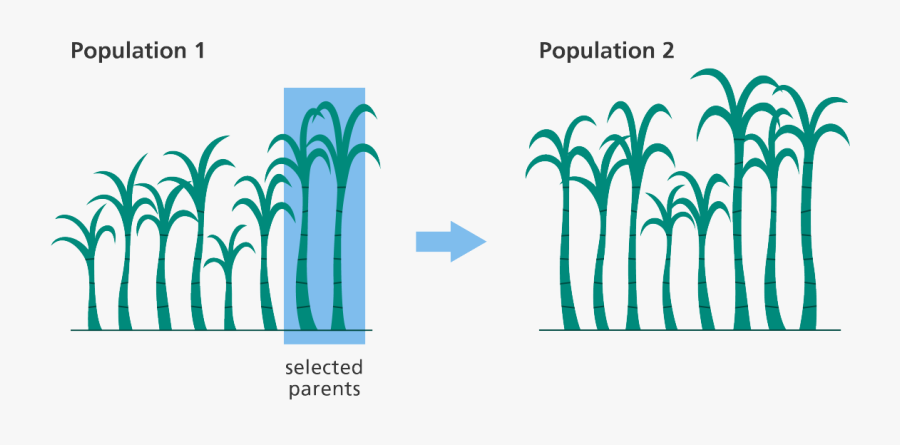 Population 1

selected parents

Population 2